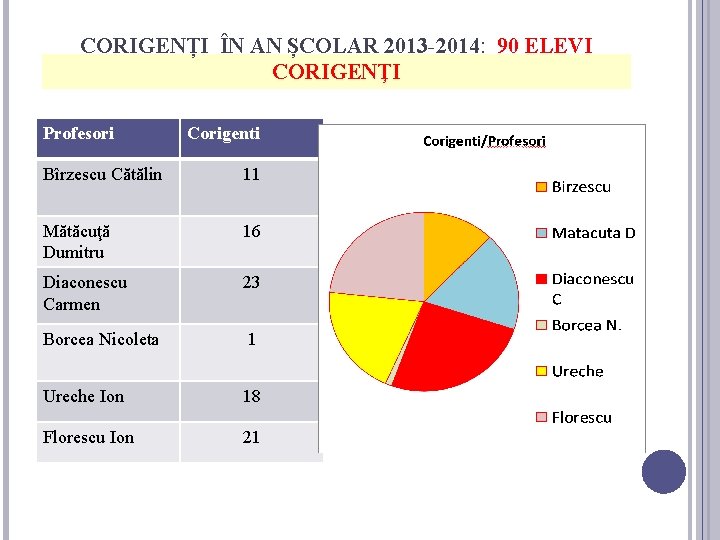 CORIGENȚI ÎN AN ȘCOLAR 2013-2014: 90 ELEVI CORIGENȚI

| Profesori | Corigenti |
|---|---|
| Bîrzescu Cătălin | 11 |
| Mătăcuță Dumitru | 16 |
| Diaconescu Carmen | 23 |
| Borcea Nicoleta | 1 |
| Ureche Ion | 18 |
| Florescu Ion | 21 |

Corigenti/Profesori

Birzescu
Matacuta D
Diaconescu C
Borcea N.
Ureche
Florescu